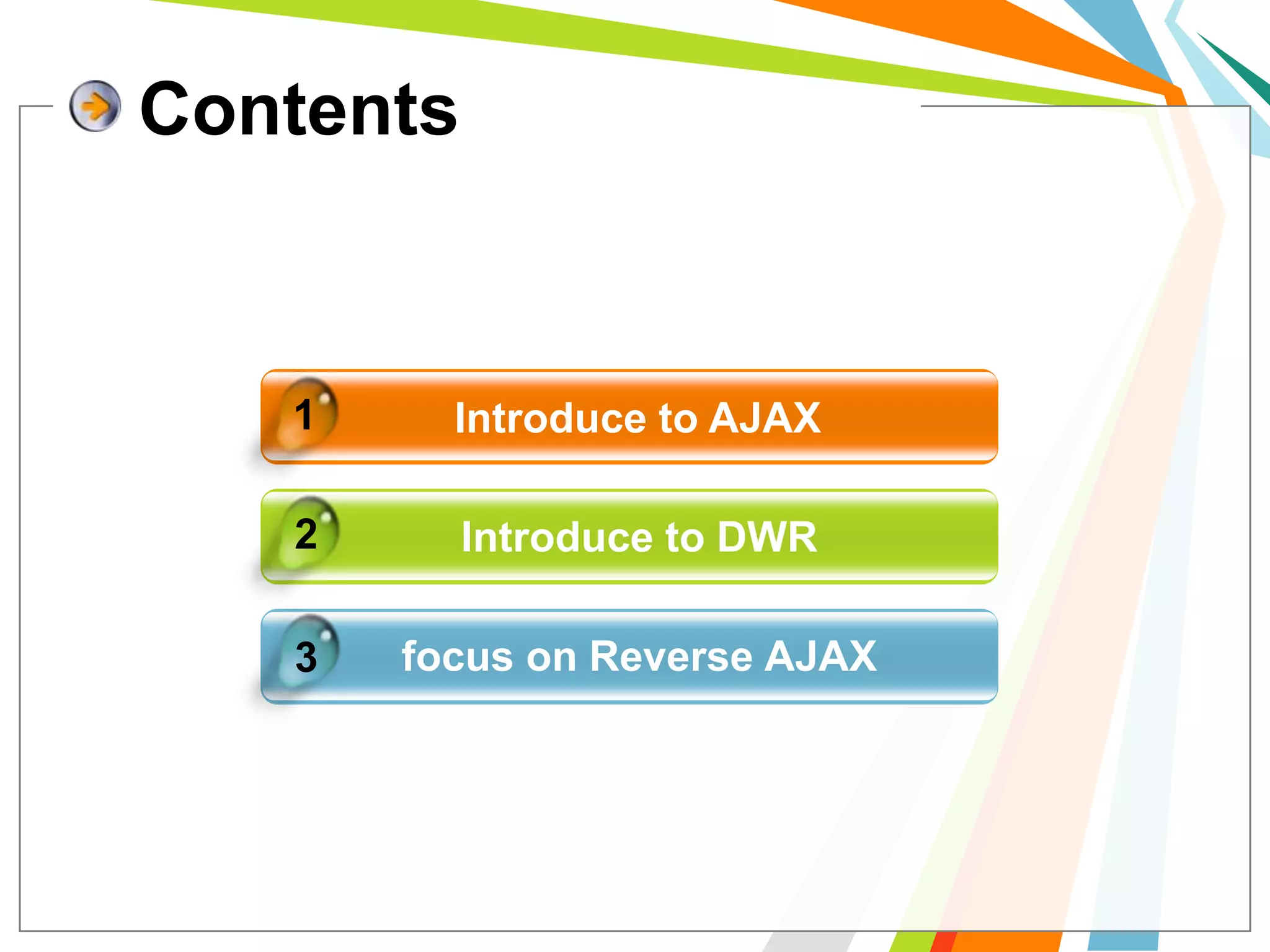 Contents

1 Introduce to AJAX

2 Introduce to DWR

3 focus on Reverse AJAX